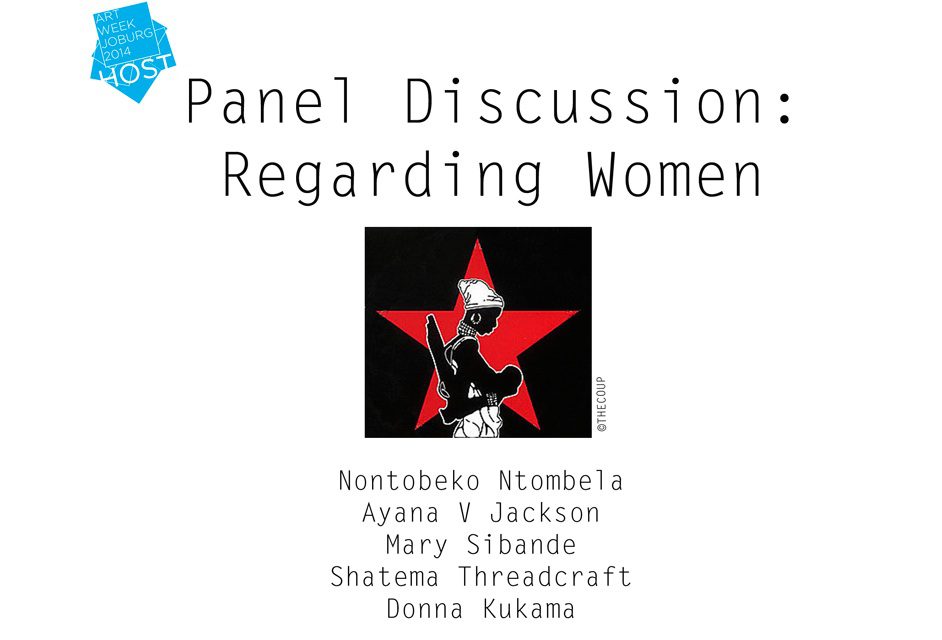 ART WEEK JOBURG 2014 HOST

Panel Discussion: Regarding Women

©THECOUP

Nontobeko Ntombela
Ayana V Jackson
Mary Sibande
Shatema Threadcraft
Donna Kukama